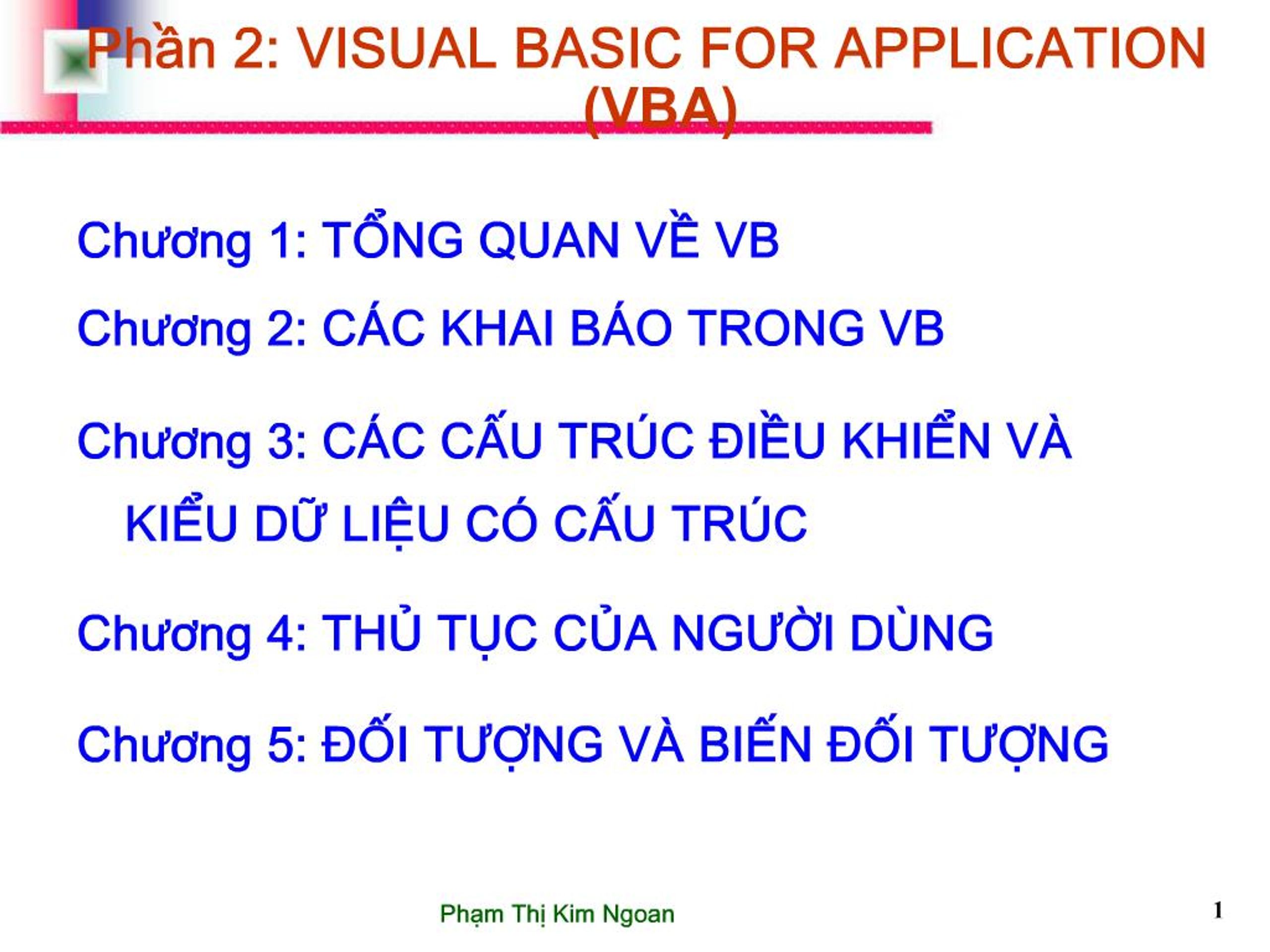 Phần 2: VISUAL BASIC FOR APPLICATION (VBA)

Chương 1: TỔNG QUAN VỀ VB

Chương 2: CÁC KHAI BÁO TRONG VB

Chương 3: CÁC CẤU TRÚC ĐIỀU KHIỂN VÀ KIỂU DỮ LIỆU CÓ CẤU TRÚC

Chương 4: THỦ TỤC CỦA NGƯỜI DÙNG

Chương 5: ĐỐI TƯỢNG VÀ BIẾN ĐỐI TƯỢNG

Phạm Thị Kim Ngoan

1